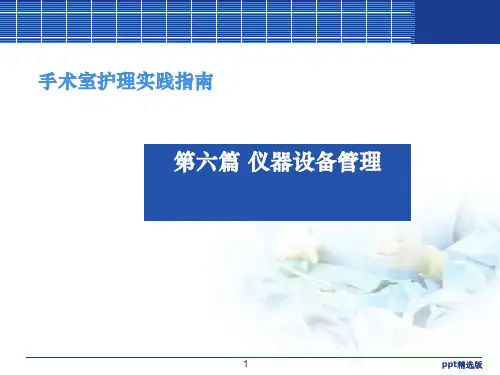 手术室护理实践指南

第六篇 仪器设备管理

1

ppt精选版